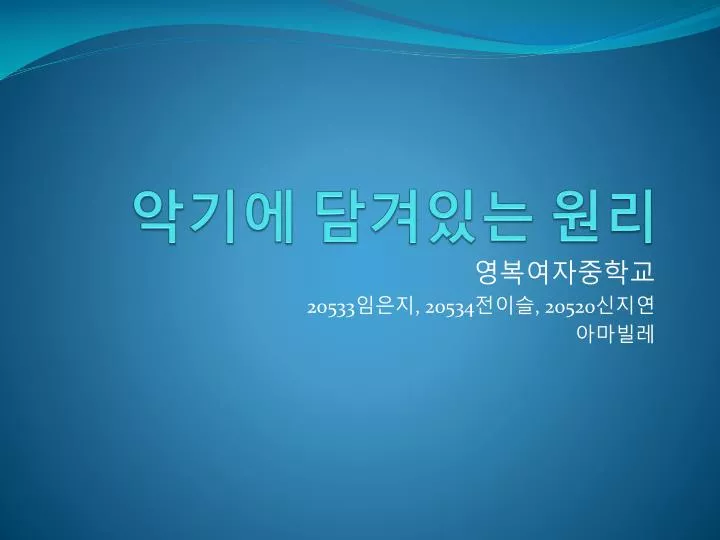 악기에 담겨있는 원리

영복여자중학교
20533임은지, 20534전이슬, 20520신지연
아마빌레